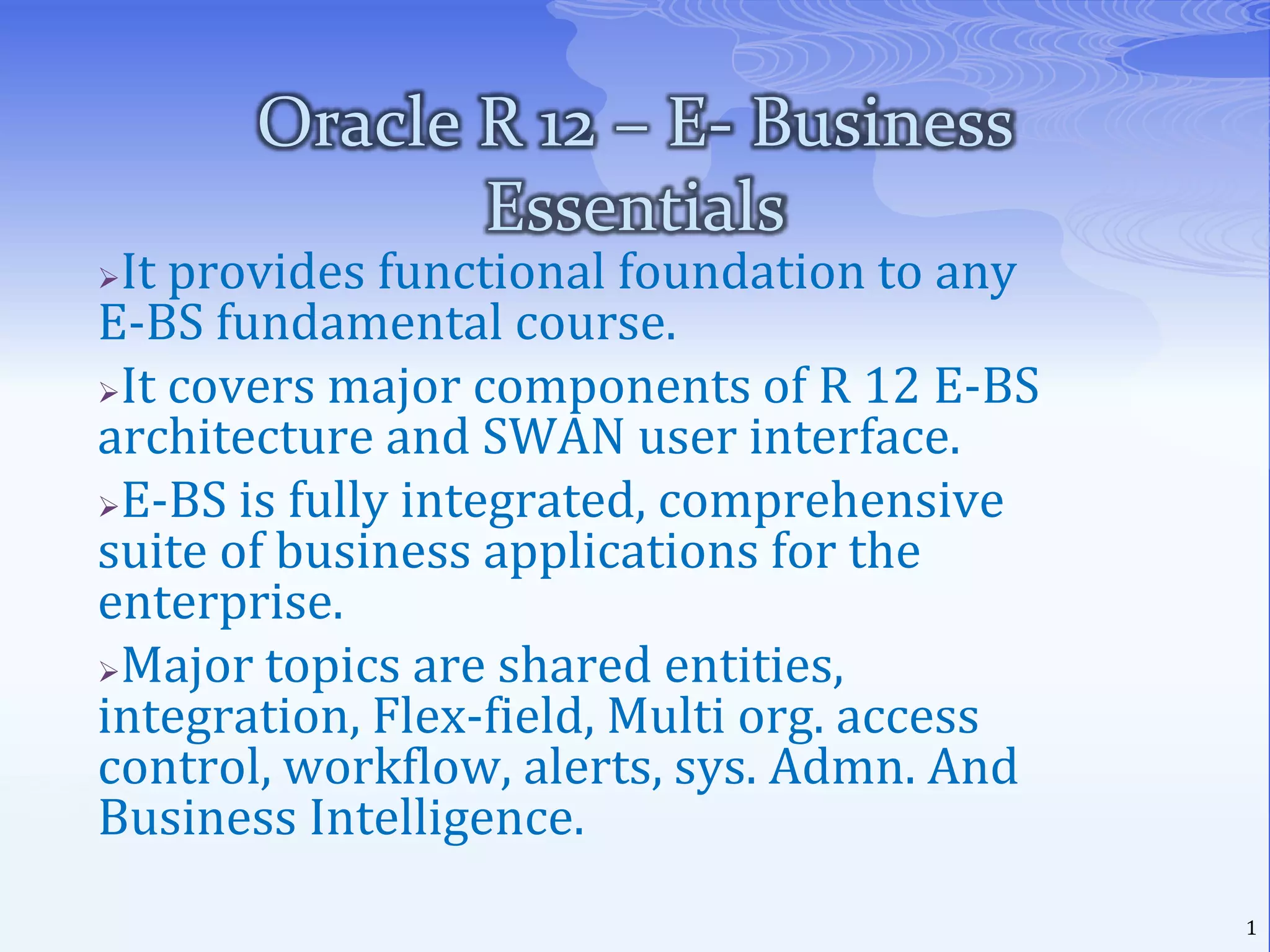 Oracle R 12 – E- Business Essentials

➢It provides functional foundation to any E-BS fundamental course.

➢It covers major components of R 12 E-BS architecture and SWAN user interface.

➢E-BS is fully integrated, comprehensive suite of business applications for the enterprise.

➢Major topics are shared entities, integration, Flex-field, Multi org. access control, workflow, alerts, sys. Admn. And Business Intelligence.

1